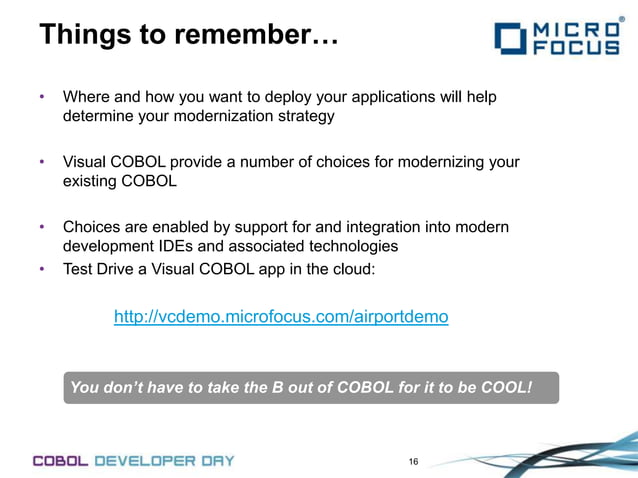 Things to remember…

MICRO FOCUS®

• Where and how you want to deploy your applications will help determine your modernization strategy

• Visual COBOL provide a number of choices for modernizing your existing COBOL

• Choices are enabled by support for and integration into modern development IDEs and associated technologies
• Test Drive a Visual COBOL app in the cloud:

http://vcdemo.microfocus.com/airportdemo

You don't have to take the B out of COBOL for it to be COOL!

COBOL DEVELOPER DAY

16